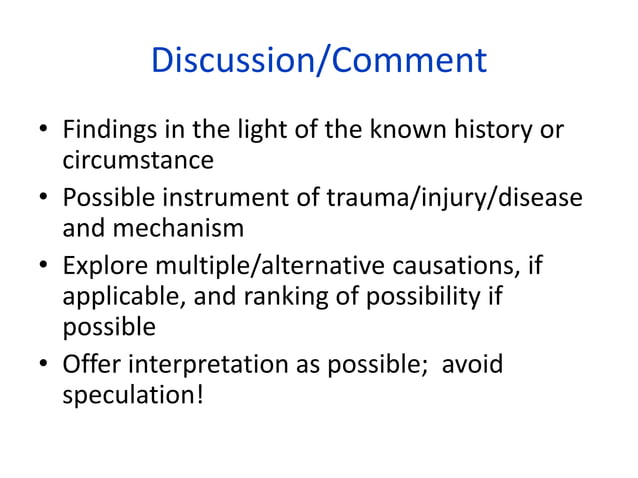 Discussion/Comment

• Findings in the light of the known history or circumstance
• Possible instrument of trauma/injury/disease and mechanism
• Explore multiple/alternative causations, if applicable, and ranking of possibility if possible
• Offer interpretation as possible;  avoid speculation!